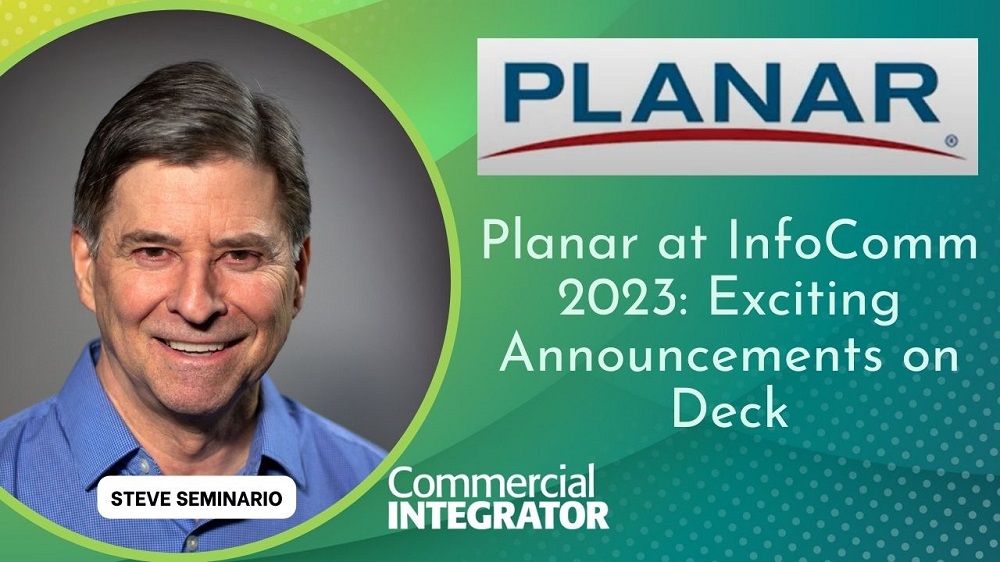 PLANAR

Planar at InfoComm 2023: Exciting Announcements on Deck

STEVE SEMINARIO

Commercial INTEGRATOR